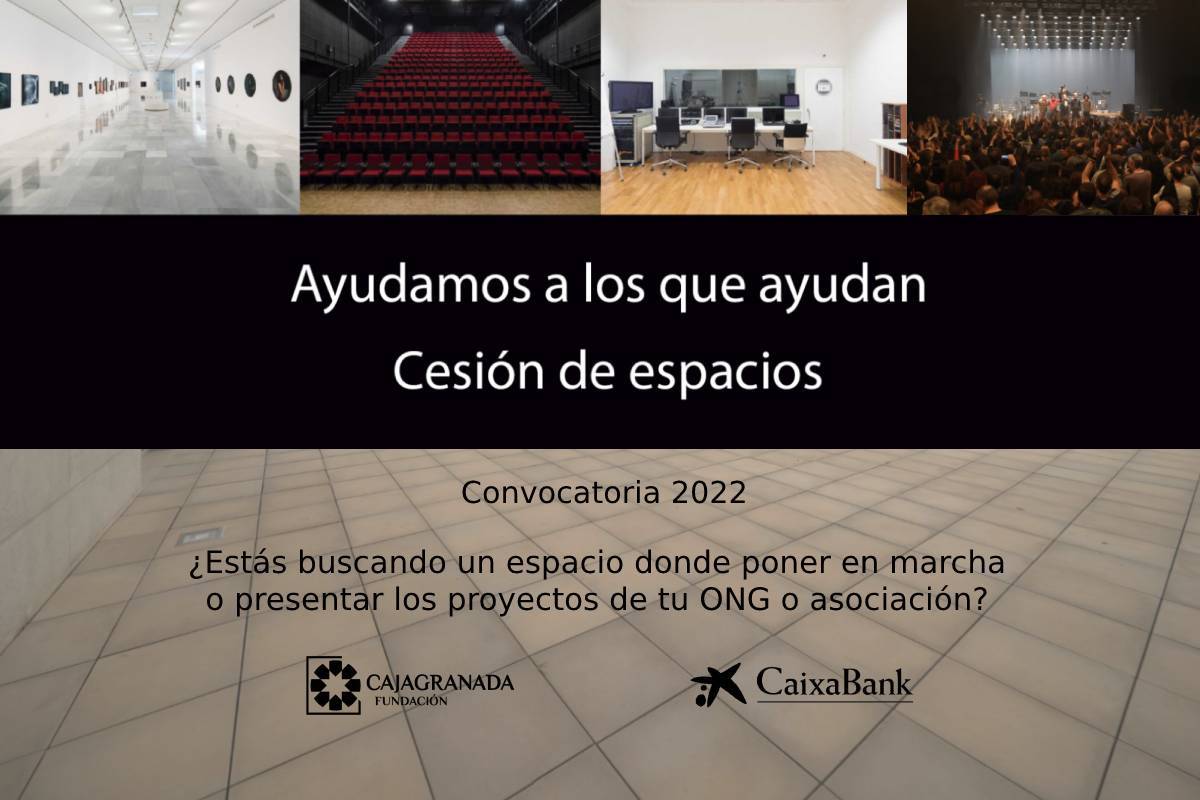 Ayudamos a los que ayudan
Cesión de espacios

Convocatoria 2022

¿Estás buscando un espacio donde poner en marcha o presentar los proyectos de tu ONG o asociación?

CAJAGRANADA FUNDACIÓN

CaixaBank